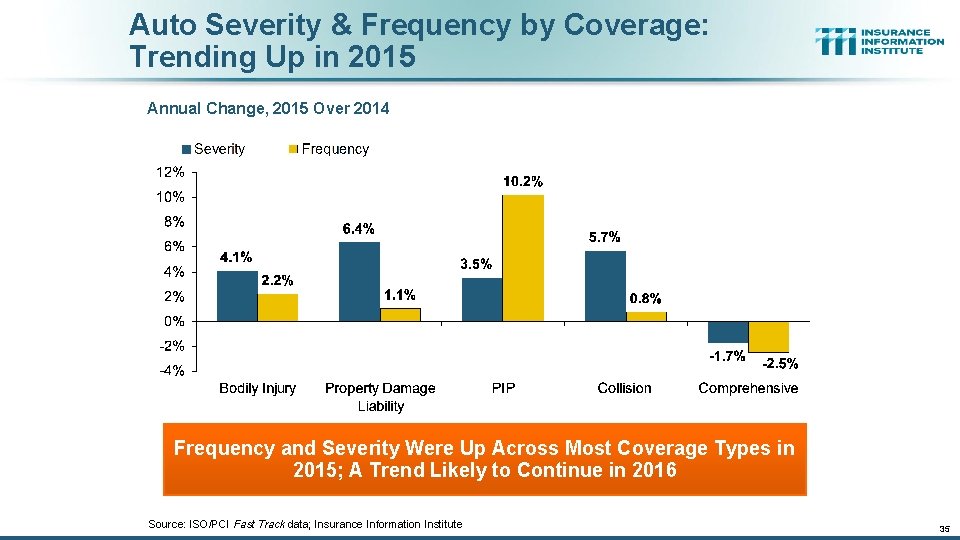 Auto Severity & Frequency by Coverage: Trending Up in 2015

INSURANCE INFORMATION INSTITUTE

Annual Change, 2015 Over 2014

Severity Frequency

12%
10%
8%
6%
4%
2%
0%
-2%
-4%

4.1%
2.2%
6.4%
1.1%
3.5%
10.2%
5.7%
0.8%
-1.7%
-2.5%

Bodily Injury
Property Damage Liability
PIP
Collision
Comprehensive

Frequency and Severity Were Up Across Most Coverage Types in 2015; A Trend Likely to Continue in 2016

Source: ISO/PCI Fast Track data; Insurance Information Institute

35